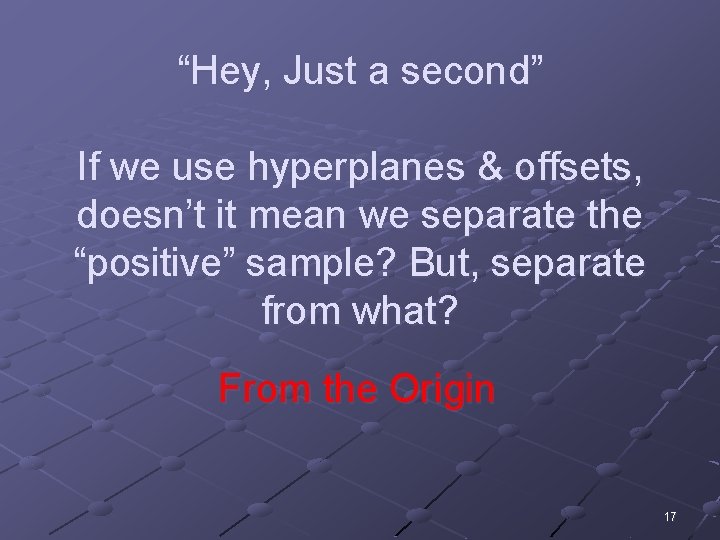 “Hey, Just a second”

If we use hyperplanes & offsets, doesn’t it mean we separate the “positive” sample? But, separate from what?

From the Origin

17